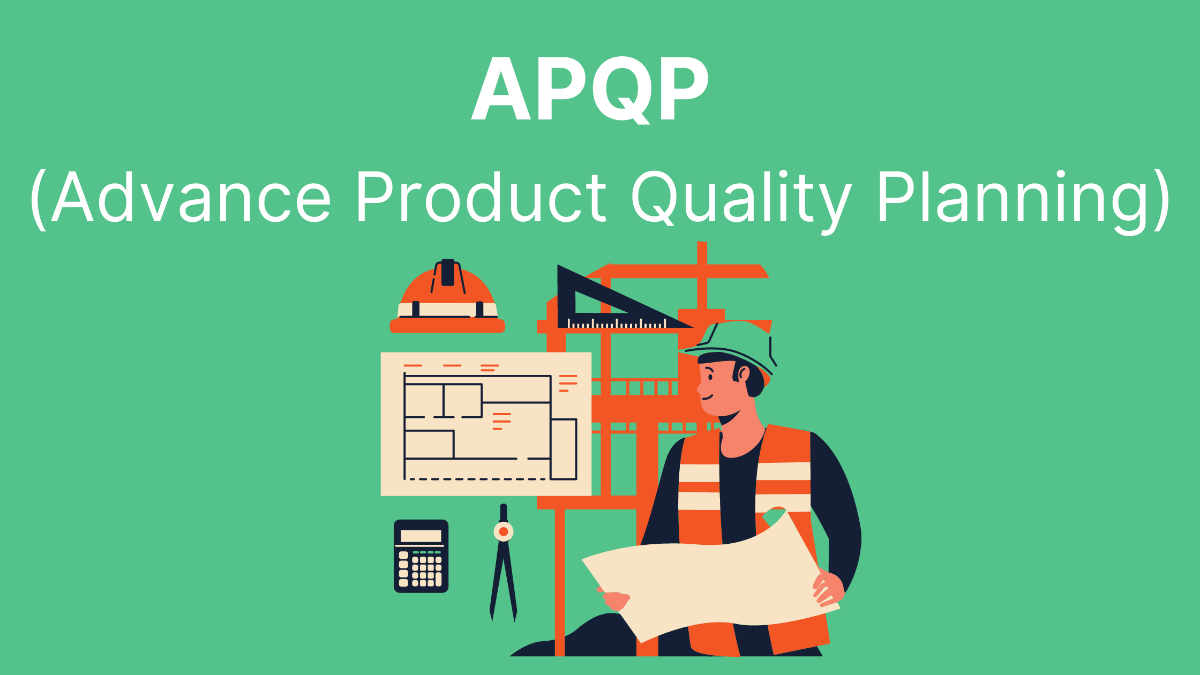 APQP

(Advance Product Quality Planning)